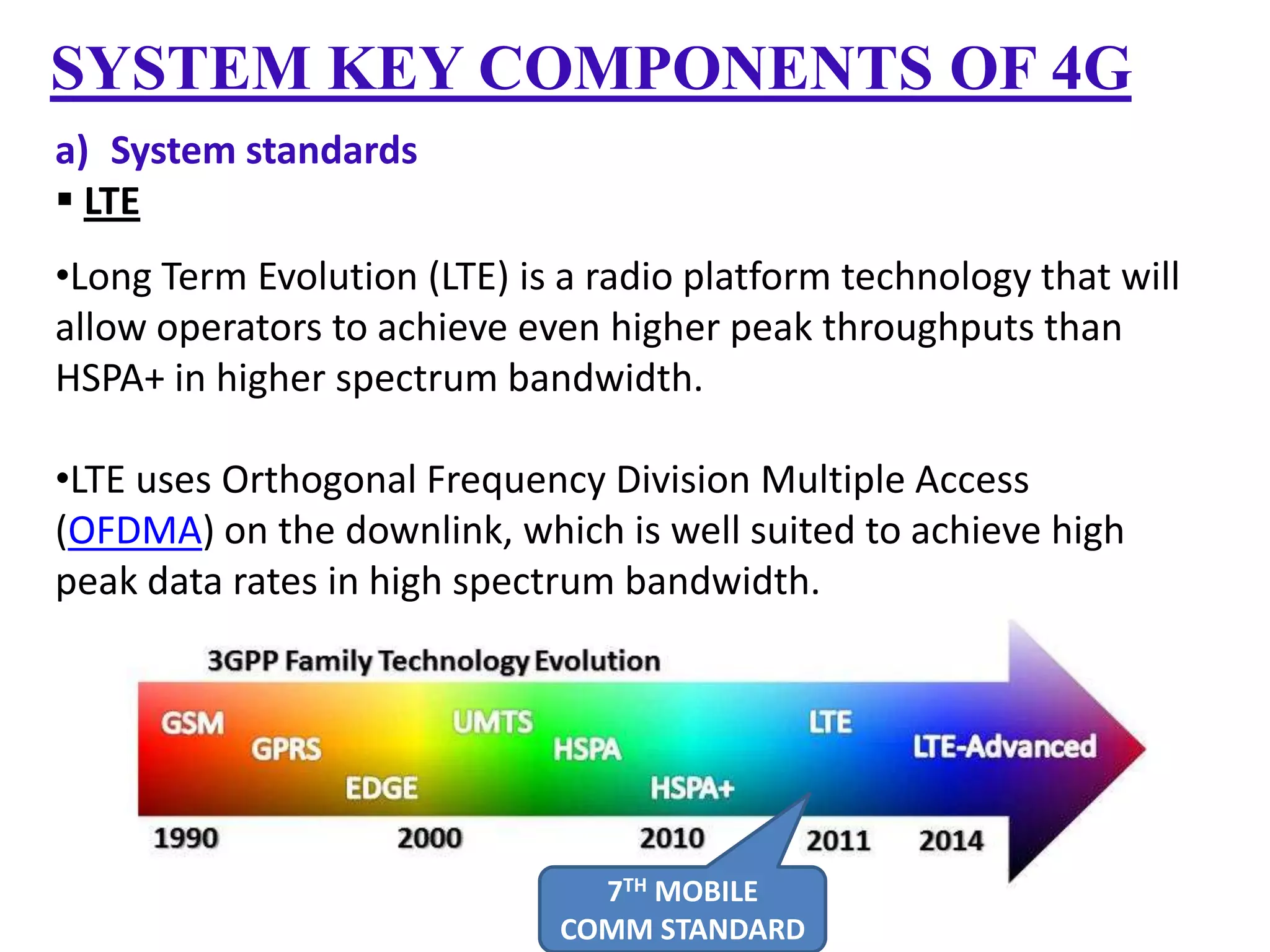 SYSTEM KEY COMPONENTS OF 4G

a) System standards

▪ LTE

•Long Term Evolution (LTE) is a radio platform technology that will allow operators to achieve even higher peak throughputs than HSPA+ in higher spectrum bandwidth.

•LTE uses Orthogonal Frequency Division Multiple Access (OFDMA) on the downlink, which is well suited to achieve high peak data rates in high spectrum bandwidth.

3GPP Family Technology Evolution

GSM GPRS EDGE UMTS HSPA HSPA+ LTE LTE-Advanced

1990 2000 2010 2011 2014

7$^{TH}$ MOBILE COMM STANDARD